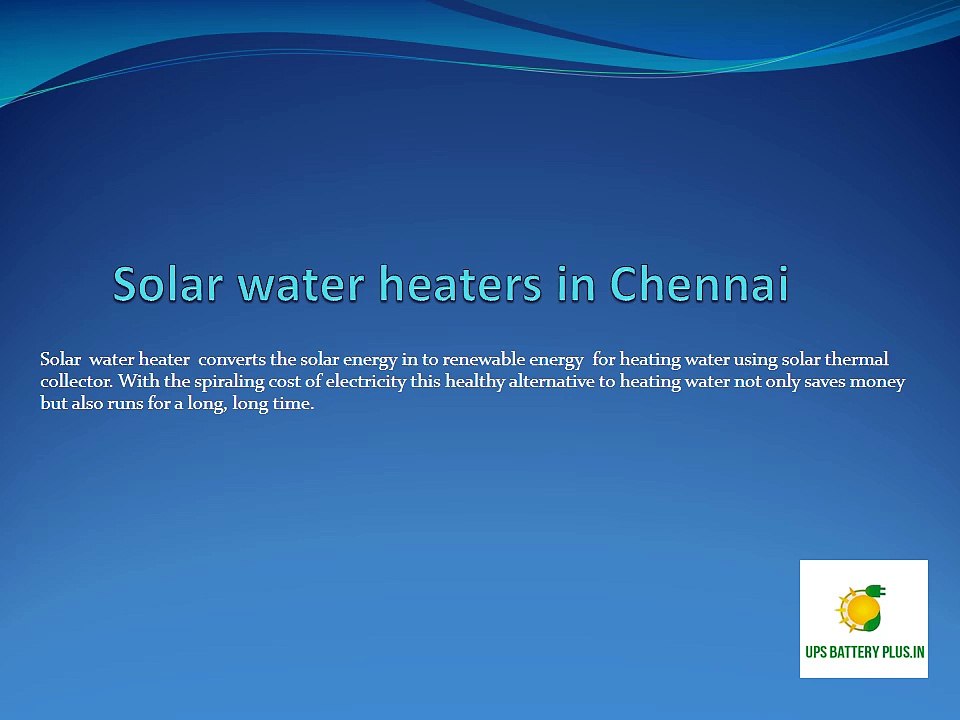 Solar water heaters in Chennai

Solar water heater converts the solar energy in to renewable energy for heating water using solar thermal collector. With the spiraling cost of electricity this healthy alternative to heating water not only saves money but also runs for a long, long time.

UPS BATTERY PLUS.IN